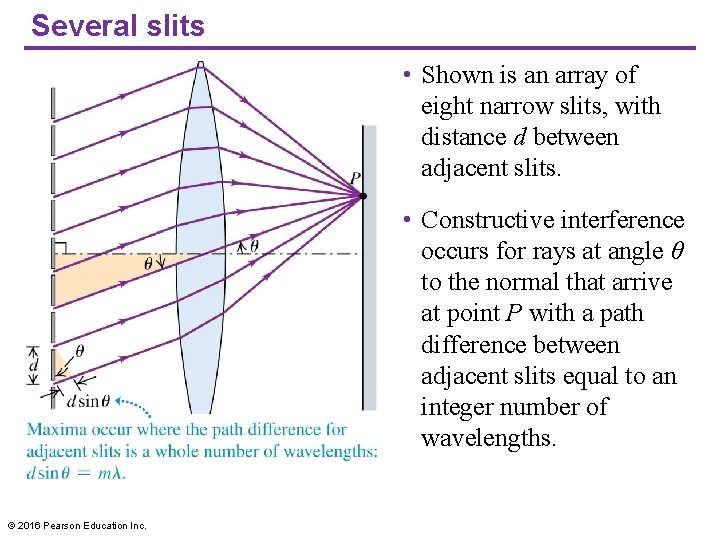 Several slits

$P$

$\theta$

$\theta$

$\theta$

$d$

$d \sin \theta$

Maxima occur where the path difference for adjacent slits is a whole number of wavelengths: $d \sin \theta = m\lambda$.

• Shown is an array of eight narrow slits, with distance $d$ between adjacent slits.

• Constructive interference occurs for rays at angle $\theta$ to the normal that arrive at point $P$ with a path difference between adjacent slits equal to an integer number of wavelengths.

© 2016 Pearson Education Inc.